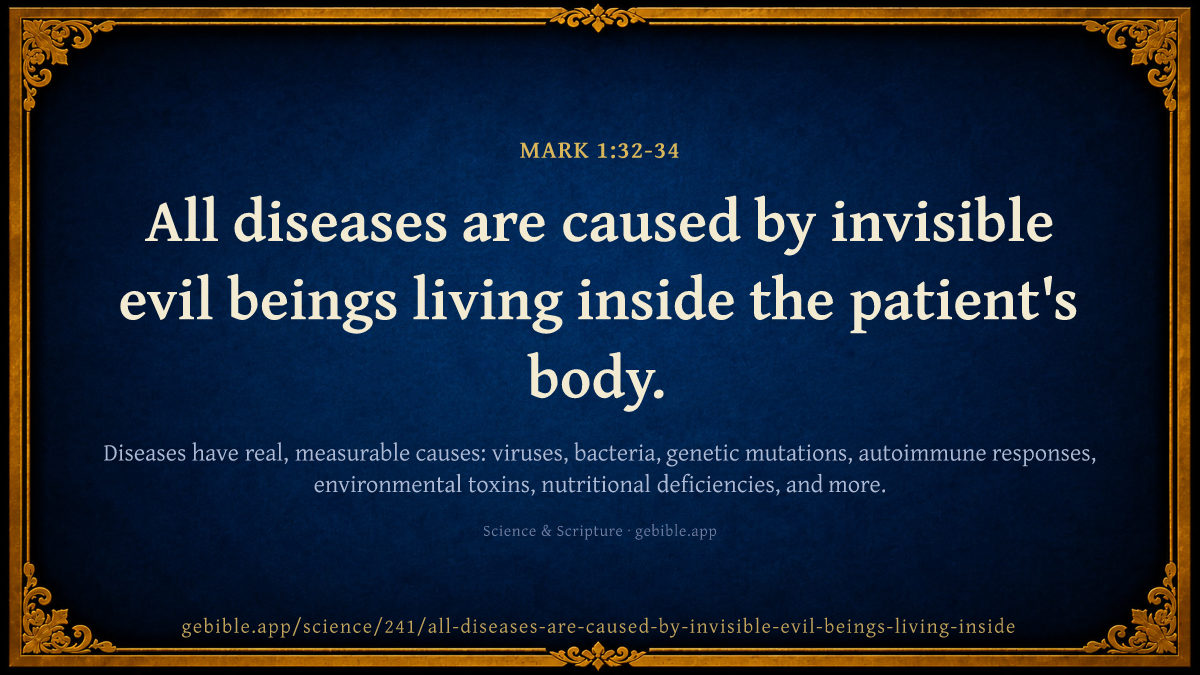 MARK 1:32-34

All diseases are caused by invisible evil beings living inside the patient's body.

Diseases have real, measurable causes: viruses, bacteria, genetic mutations, autoimmune responses, environmental toxins, nutritional deficiencies, and more.

Science & Scripture · gebible.app

gebible.app/science/241/all-diseases-are-caused-by-invisible-evil-beings-living-inside